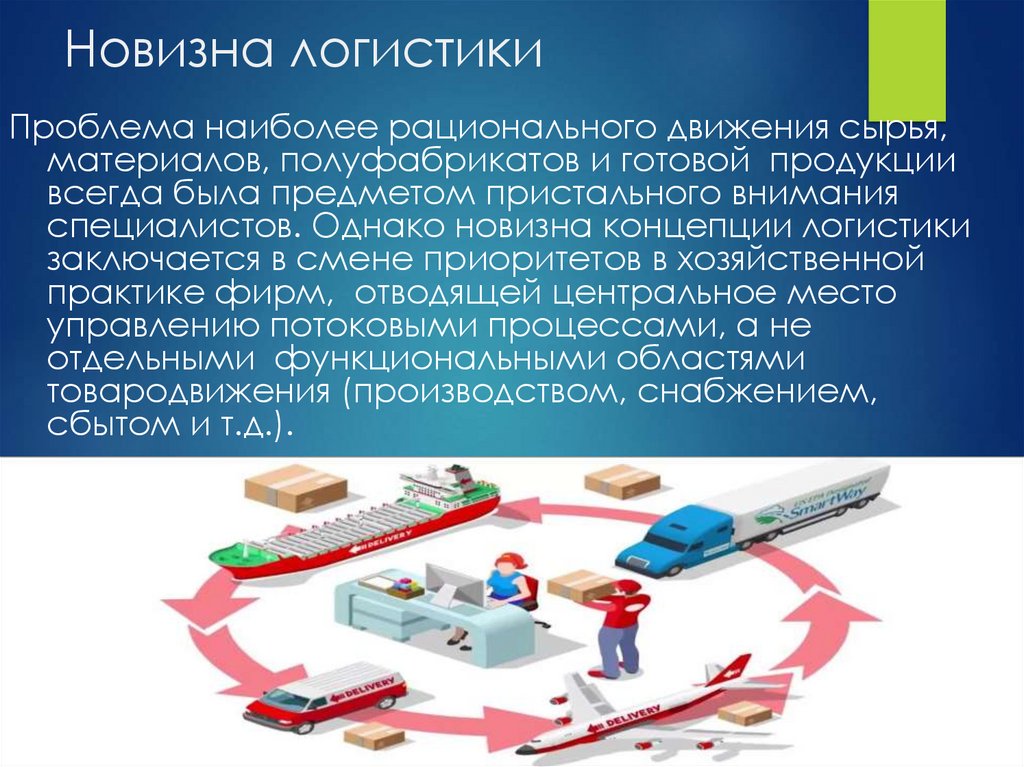 Новизна логистики

Проблема наиболее рационального движения сырья, материалов, полуфабрикатов и готовой продукции всегда была предметом пристального внимания специалистов. Однако новизна концепции логистики заключается в смене приоритетов в хозяйственной практике фирм, отводящей центральное место управлению потоковыми процессами, а не отдельными функциональными областями товародвижения (производством, снабжением, сбытом и т.д.).

DELIVERY
SmartWay
DELIVERY
DELIVERY